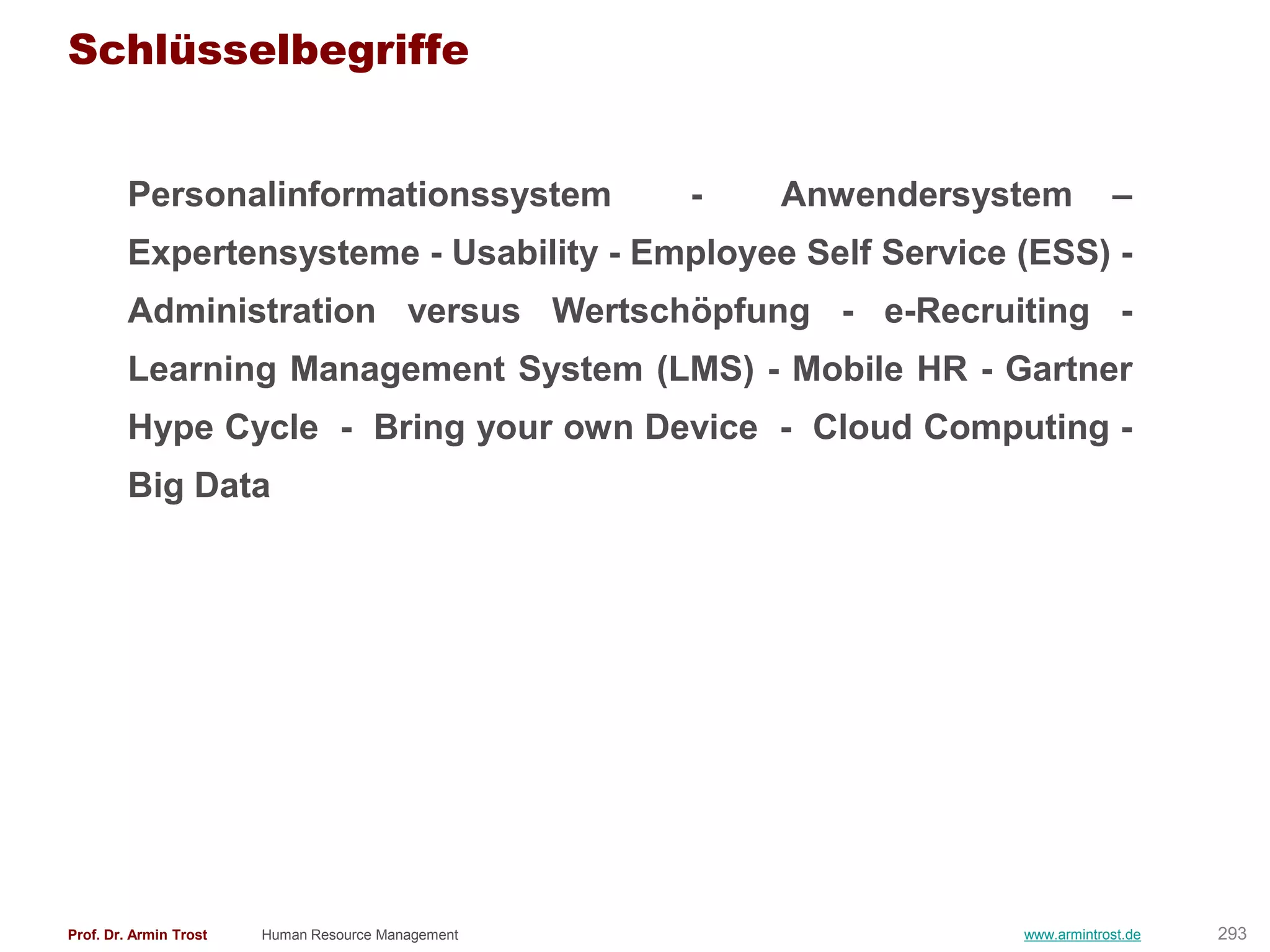 Schlüsselbegriffe

Personalinformationssystem - Anwendersystem – Expertensysteme - Usability - Employee Self Service (ESS) - Administration versus Wertschöpfung - e-Recruiting - Learning Management System (LMS) - Mobile HR - Gartner Hype Cycle - Bring your own Device - Cloud Computing - Big Data

Prof. Dr. Armin Trost Human Resource Management www.armintrost.de 293